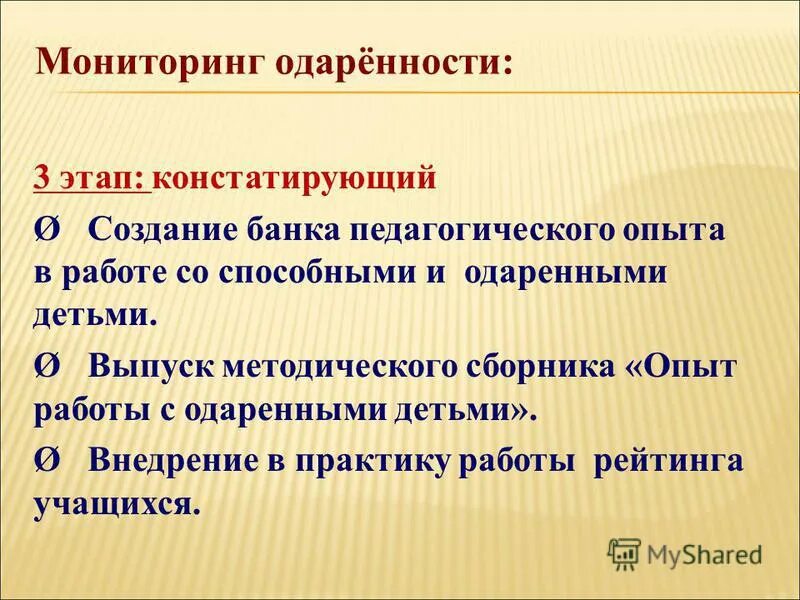 Мониторинг одарённости:

3 этап: констатирующий

Ø Создание банка педагогического опыта в работе со способными и одаренными детьми.

Ø Выпуск методического сборника «Опыт работы с одаренными детьми».

Ø Внедрение в практику работы рейтинга учащихся.

MyShared